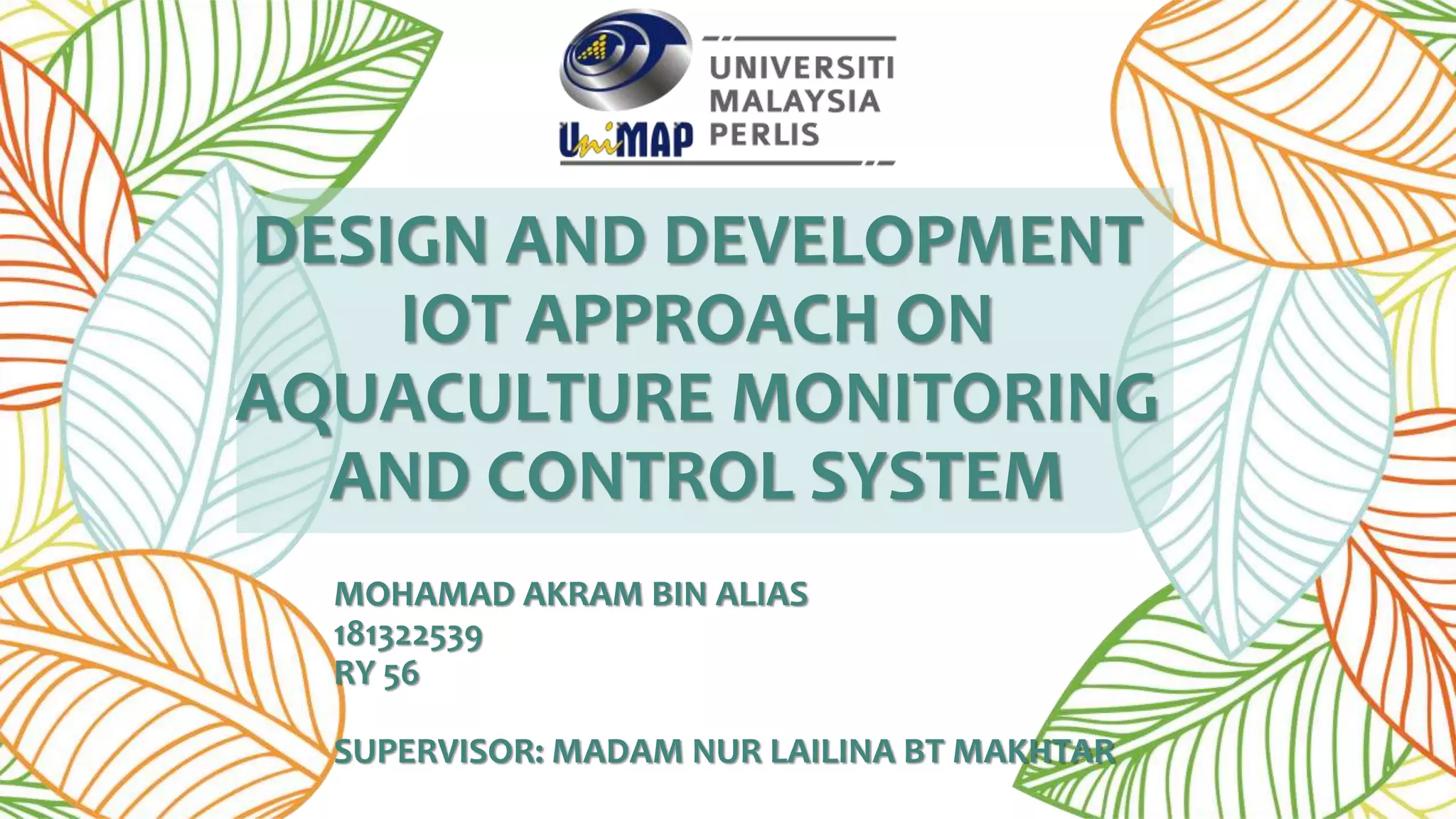 UniMAP UNIVERSITI MALAYSIA PERLIS

DESIGN AND DEVELOPMENT IOT APPROACH ON AQUACULTURE MONITORING AND CONTROL SYSTEM

MOHAMAD AKRAM BIN ALIAS
181322539
RY 56

SUPERVISOR: MADAM NUR LAILINA BT MAKHTAR